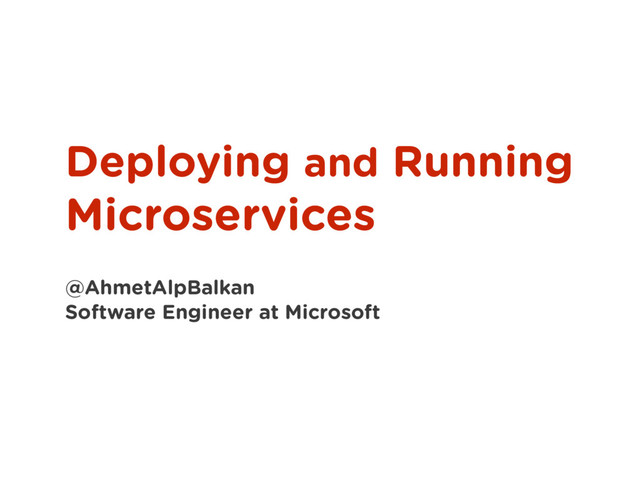 Deploying and Running Microservices

@AhmetAlpBalkan
Software Engineer at Microsoft